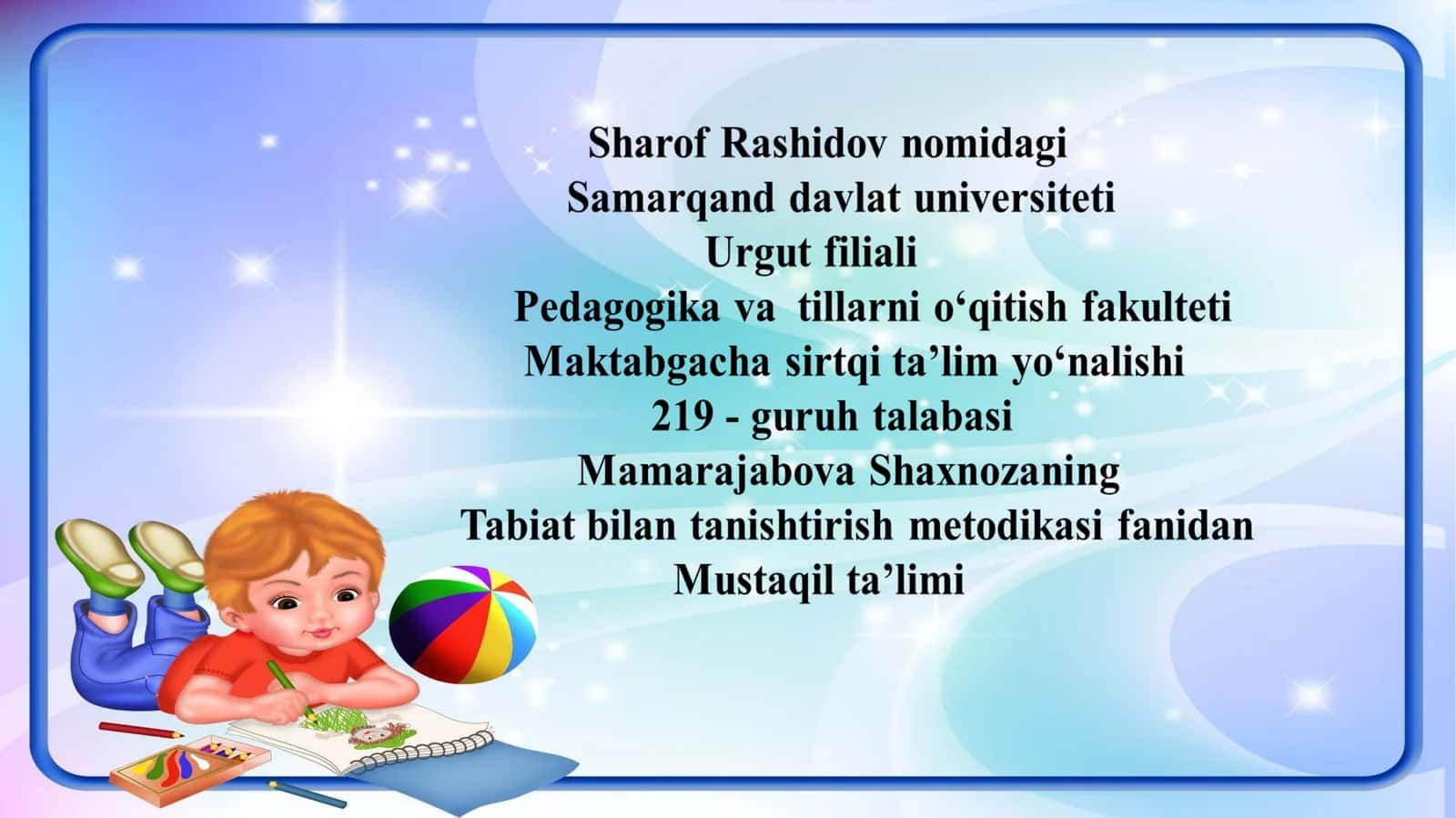 Sharof Rashidov nomidagi
Samarqand davlat universiteti
Urgut filiali
Pedagogika va tillarni o‘qitish fakulteti
Maktabgacha sirtqi ta’lim yo‘nalishi
219 - guruh talabasi
Mamarajabova Shaxnozaning
Tabiat bilan tanishtirish metodikasi fanidan
Mustaqil ta’limi